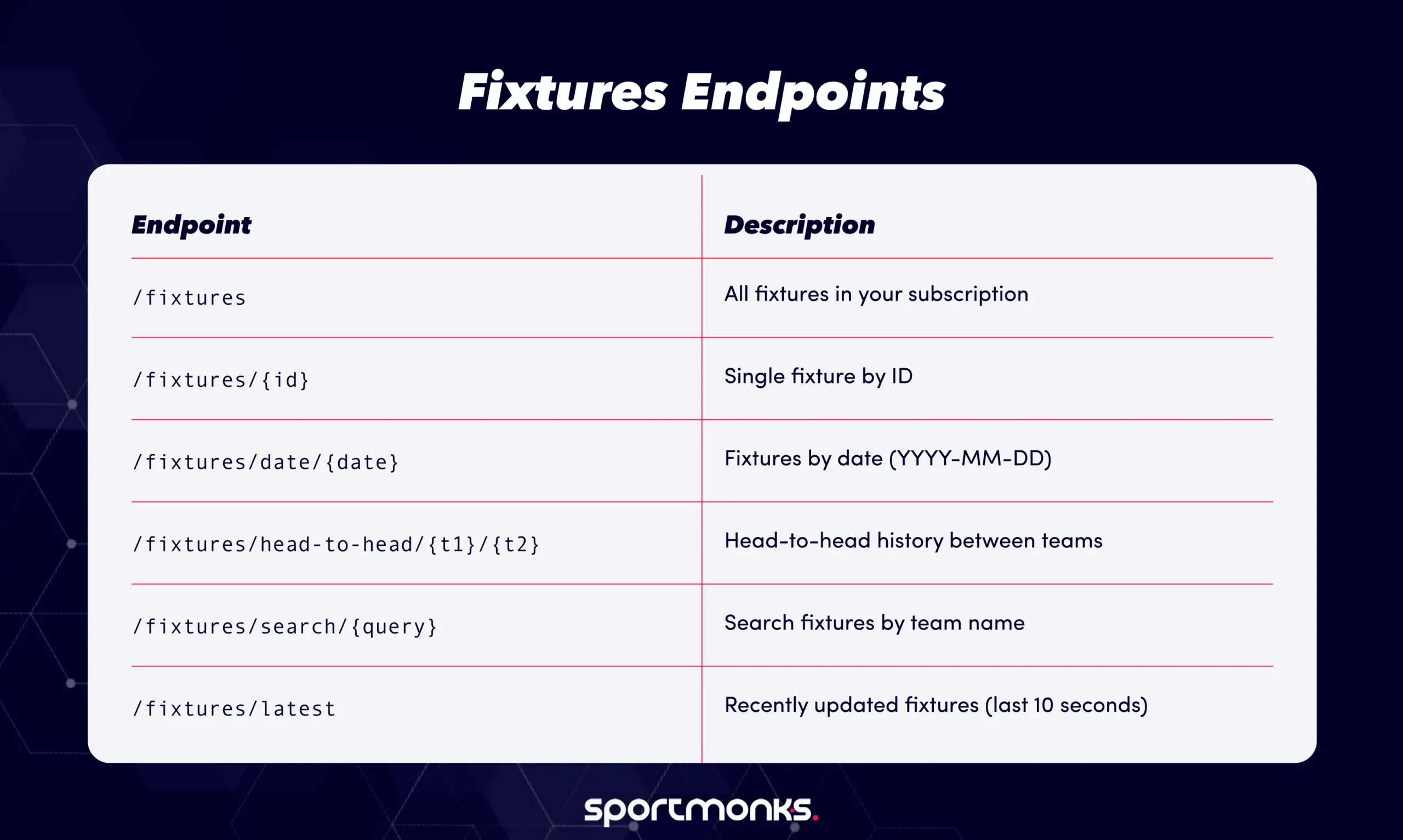 Fixtures Endpoints

| Endpoint | Description |
|---|---|
| /fixtures | All fixtures in your subscription |
| /fixtures/{id} | Single fixture by ID |
| /fixtures/date/{date} | Fixtures by date (YYYY-MM-DD) |
| /fixtures/head-to-head/{t1}/{t2} | Head-to-head history between teams |
| /fixtures/search/{query} | Search fixtures by team name |
| /fixtures/latest | Recently updated fixtures (last 10 seconds) |

sportmonks.